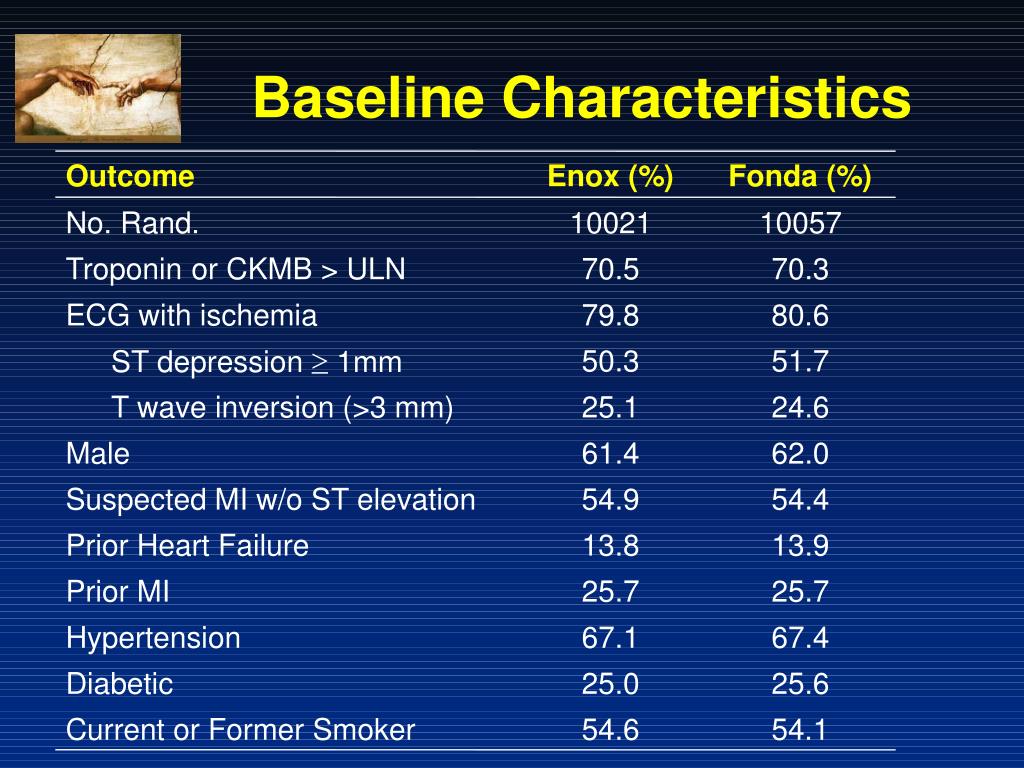 Baseline Characteristics

| Outcome | Enox (%) | Fonda (%) |
|---|---|---|
| No. Rand. | 10021 | 10057 |
| Troponin or CKMB > ULN | 70.5 | 70.3 |
| ECG with ischemia | 79.8 | 80.6 |
| ST depression $\geq$ 1mm | 50.3 | 51.7 |
| T wave inversion (>3 mm) | 25.1 | 24.6 |
| Male | 61.4 | 62.0 |
| Suspected MI w/o ST elevation | 54.9 | 54.4 |
| Prior Heart Failure | 13.8 | 13.9 |
| Prior MI | 25.7 | 25.7 |
| Hypertension | 67.1 | 67.4 |
| Diabetic | 25.0 | 25.6 |
| Current or Former Smoker | 54.6 | 54.1 |